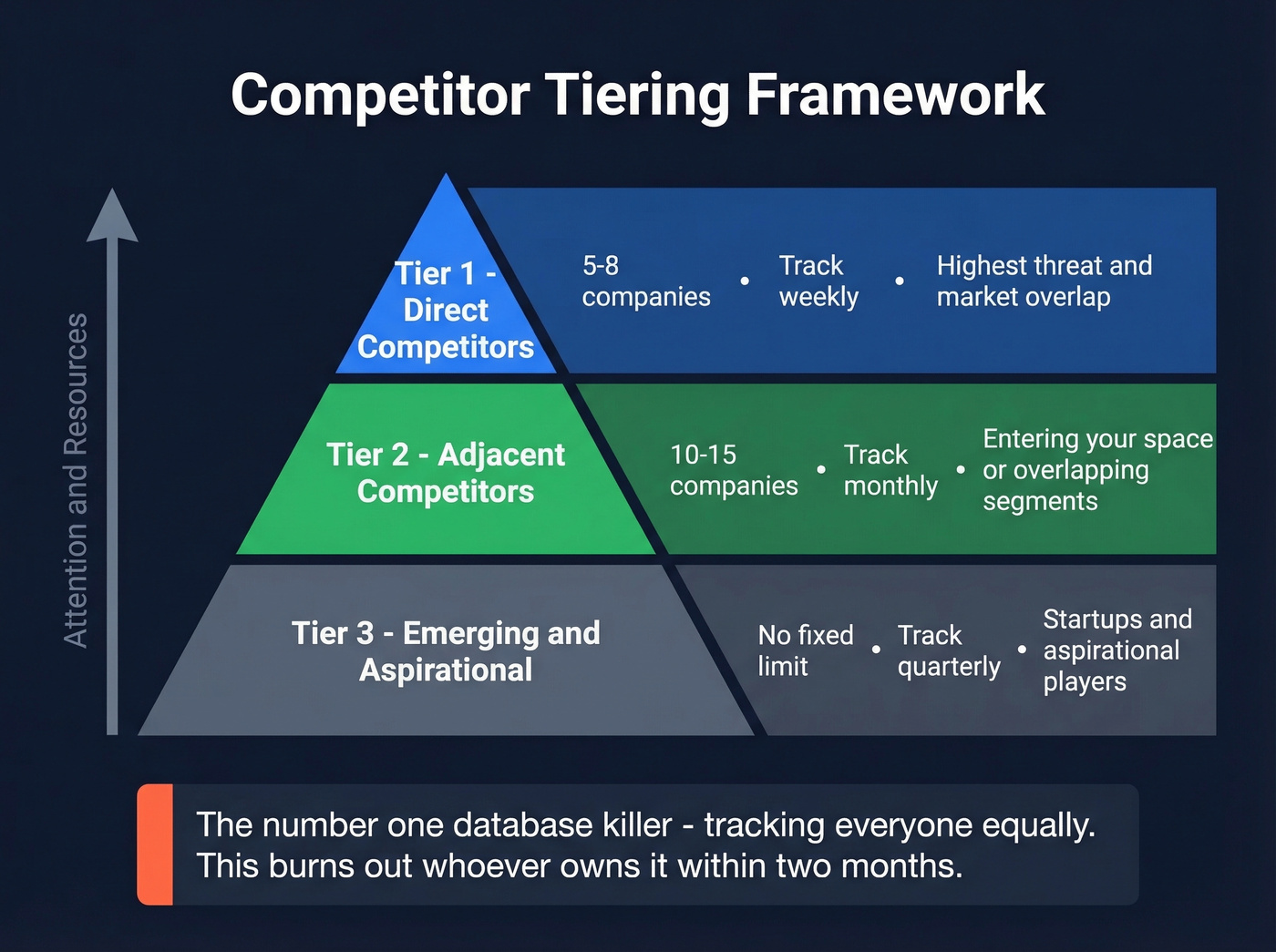 Competitor Tiering Framework

Attention and Resources

Tier 1 - Direct Competitors

5-8 companies • Track weekly • Highest threat and market overlap

Tier 2 - Adjacent Competitors

10-15 companies • Track monthly • Entering your space or overlapping segments

Tier 3 - Emerging and Aspirational

No fixed limit • Track quarterly • Startups and aspirational players

The number one database killer - tracking everyone equally. This burns out whoever owns it within two months.